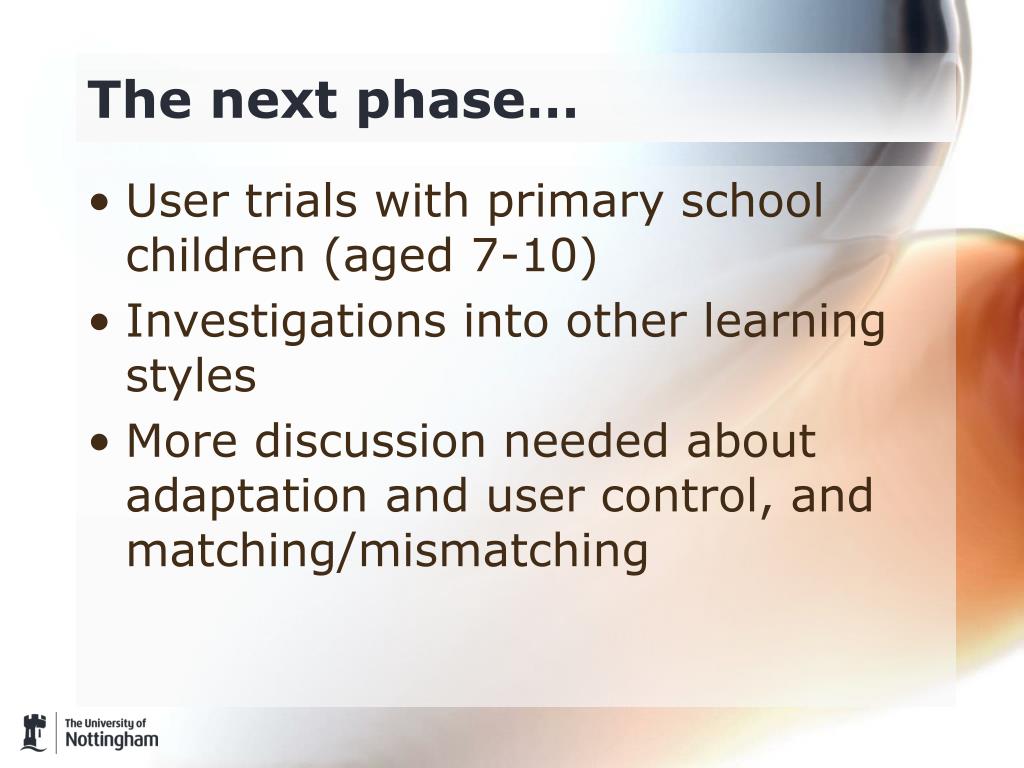 The next phase…

• User trials with primary school children (aged 7-10)
• Investigations into other learning styles
• More discussion needed about adaptation and user control, and matching/mismatching

The University of
Nottingham